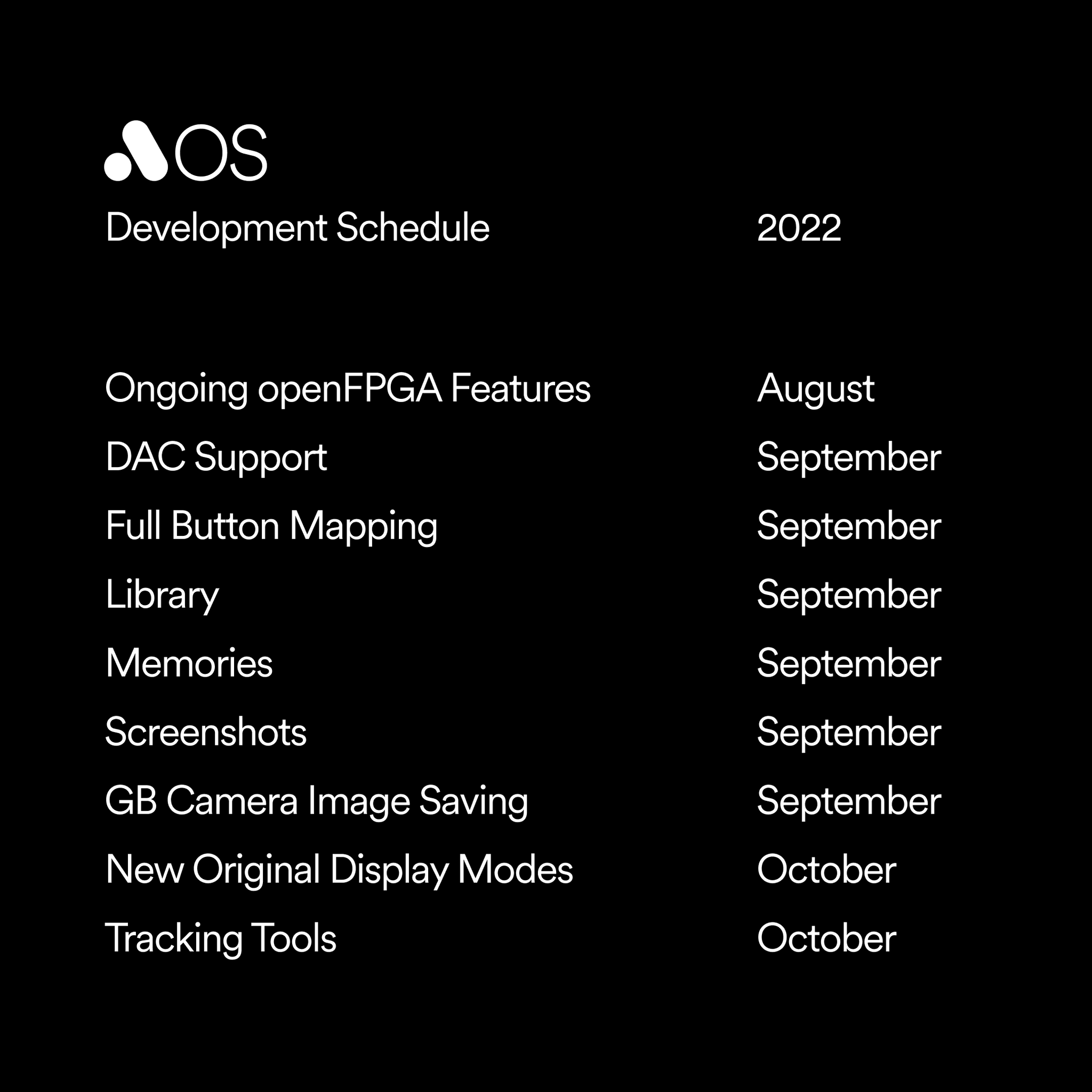 OS

| Development Schedule | 2022 |
|---|---|
| Ongoing openFPGA Features | August |
| DAC Support | September |
| Full Button Mapping | September |
| Library | September |
| Memories | September |
| Screenshots | September |
| GB Camera Image Saving | September |
| New Original Display Modes | October |
| Tracking Tools | October |